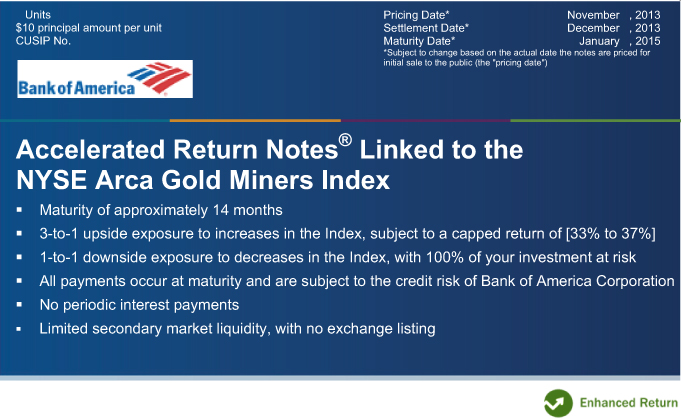 Units
$10 principal amount per unit
CUSIP No.

Pricing Date* November , 2013
Settlement Date* December , 2013
Maturity Date* January , 2015
*Subject to change based on the actual date the notes are priced for initial sale to the public (the "pricing date")

Bank of America

Accelerated Return Notes® Linked to the NYSE Arca Gold Miners Index

▪ Maturity of approximately 14 months
▪ 3-to-1 upside exposure to increases in the Index, subject to a capped return of [33% to 37%]
▪ 1-to-1 downside exposure to decreases in the Index, with 100% of your investment at risk
▪ All payments occur at maturity and are subject to the credit risk of Bank of America Corporation
▪ No periodic interest payments
▪ Limited secondary market liquidity, with no exchange listing

Enhanced Return